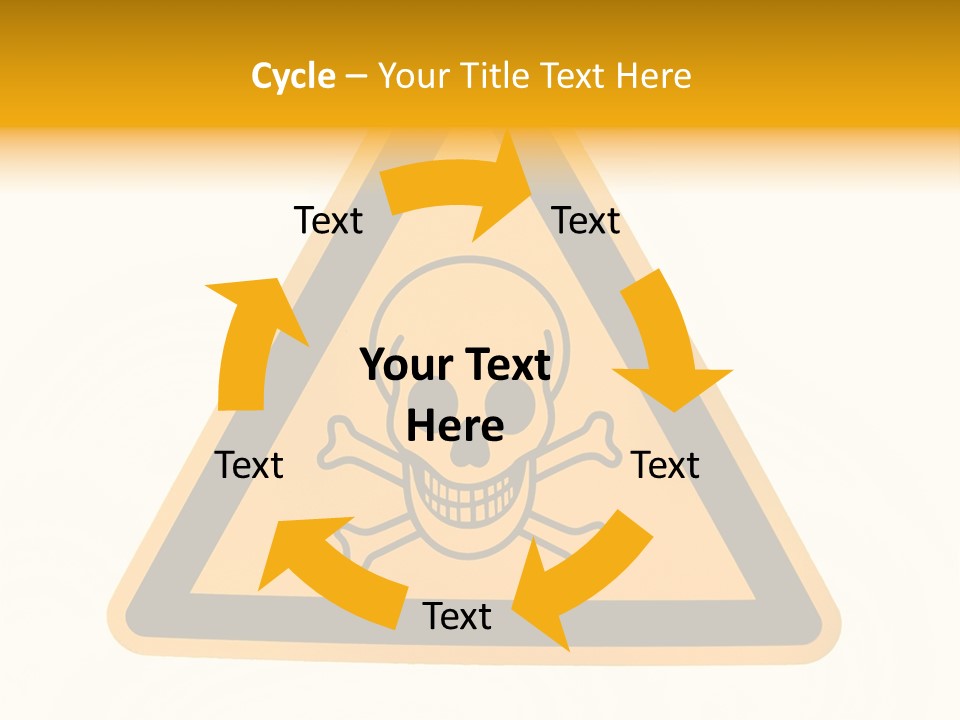 Cycle – Your Title Text Here

Text

Text

Your Text Here

Text

Text

Text